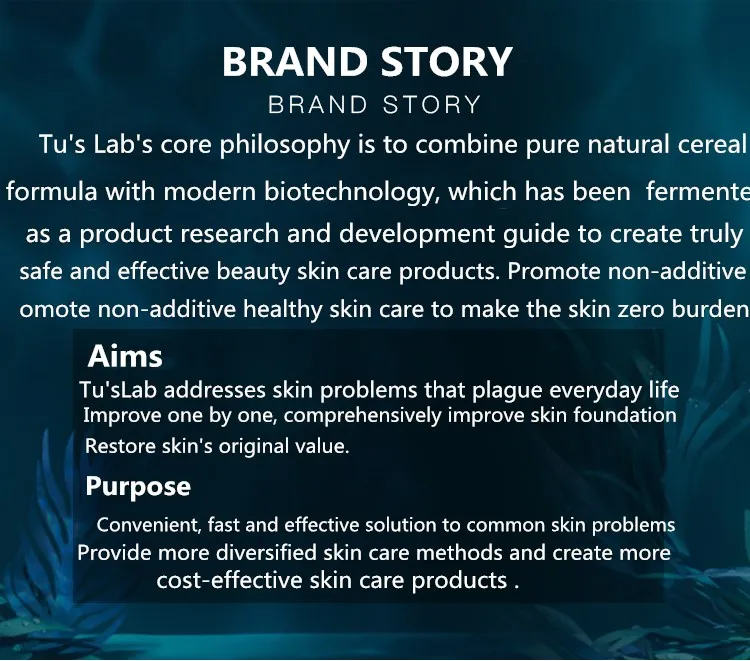 BRAND STORY
BRAND STORY

Tu's Lab's core philosophy is to combine pure natural cereal formula with modern biotechnology, which has been fermente as a product research and development guide to create truly safe and effective beauty skin care products. Promote non-additive omote non-additive healthy skin care to make the skin zero burden

Aims
Tu'sLab addresses skin problems that plague everyday life
Improve one by one, comprehensively improve skin foundation
Restore skin's original value.

Purpose
Convenient, fast and effective solution to common skin problems
Provide more diversified skin care methods and create more cost-effective skin care products .